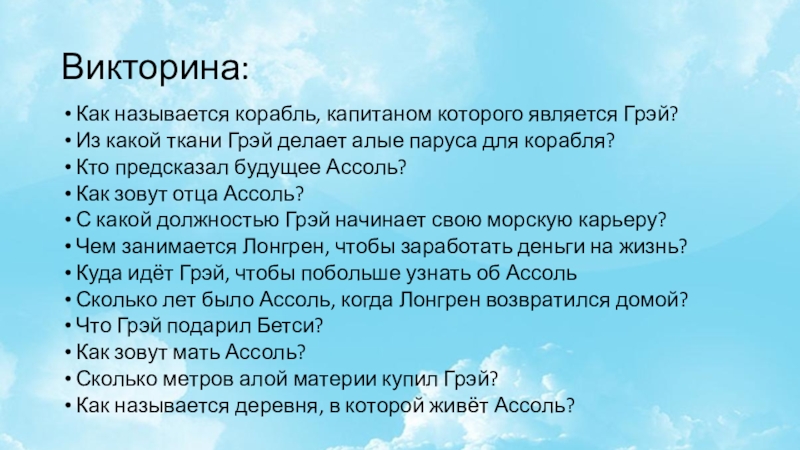 Викторина:

• Как называется корабль, капитаном которого является Грэй?
• Из какой ткани Грэй делает алые паруса для корабля?
• Кто предсказал будущее Ассоль?
• Как зовут отца Ассоль?
• С какой должностью Грэй начинает свою морскую карьеру?
• Чем занимается Лонгрен, чтобы заработать деньги на жизнь?
• Куда идёт Грэй, чтобы побольше узнать об Ассоль
• Сколько лет было Ассоль, когда Лонгрен возвратился домой?
• Что Грэй подарил Бетси?
• Как зовут мать Ассоль?
• Сколько метров алой материи купил Грэй?
• Как называется деревня, в которой живёт Ассоль?